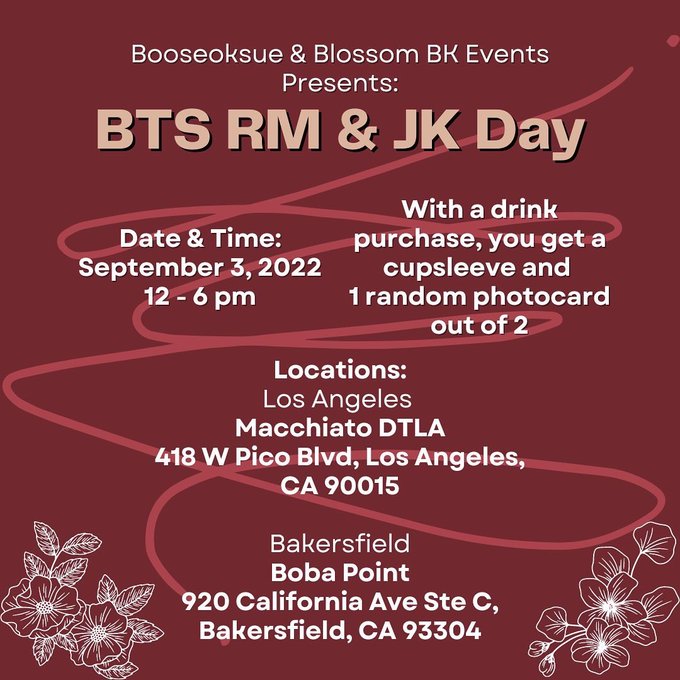 Booseoksue & Blossom BK Events Presents:

BTS RM & JK Day

Date & Time:
September 3, 2022
12 - 6 pm

With a drink purchase, you get a cupsleeve and 1 random photocard out of 2

Locations:
Los Angeles
Macchiato DTLA
418 W Pico Blvd, Los Angeles, CA 90015

Bakersfield
Boba Point
920 California Ave Ste C, Bakersfield, CA 93304